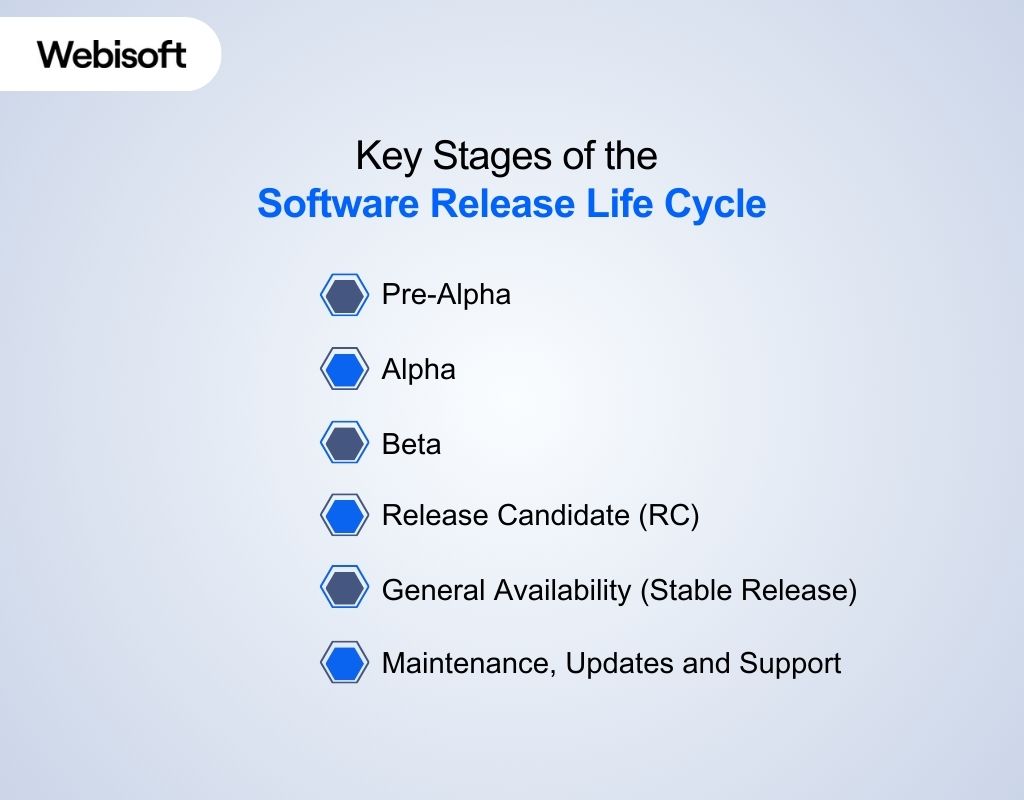 Webisoft

Key Stages of the
Software Release Life Cycle

Pre-Alpha

Alpha

Beta

Release Candidate (RC)

General Availability (Stable Release)

Maintenance, Updates and Support